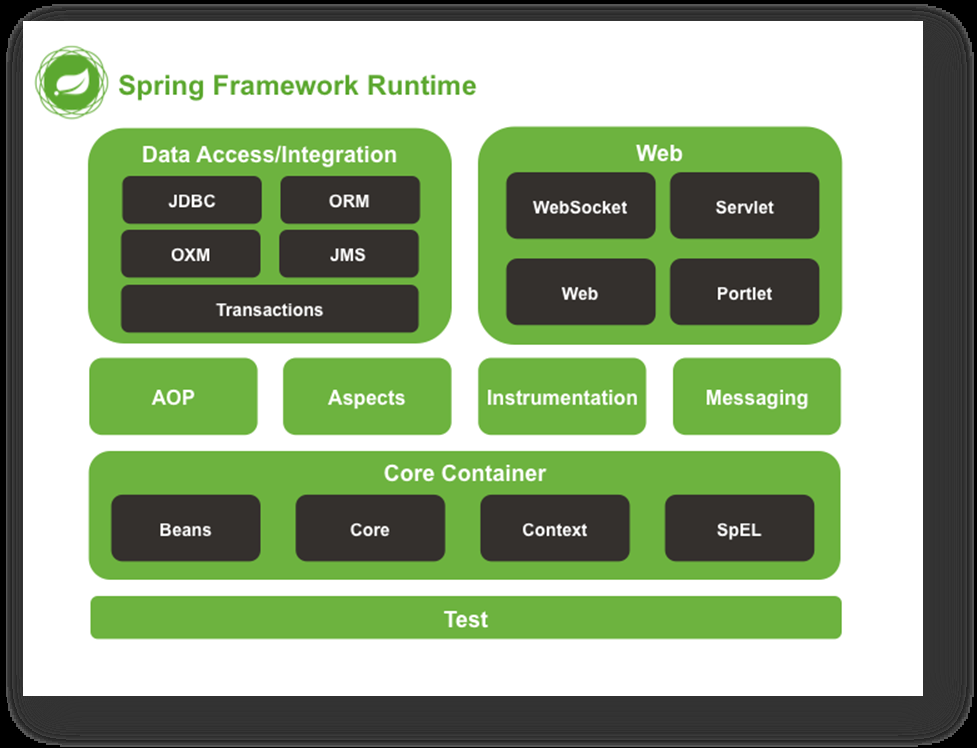 Spring Framework Runtime

Data Access/Integration

JDBC

ORM

OXM

JMS

Transactions

Web

WebSocket

Servlet

Web

Portlet

AOP

Aspects

Instrumentation

Messaging

Core Container

Beans

Core

Context

SpEL

Test